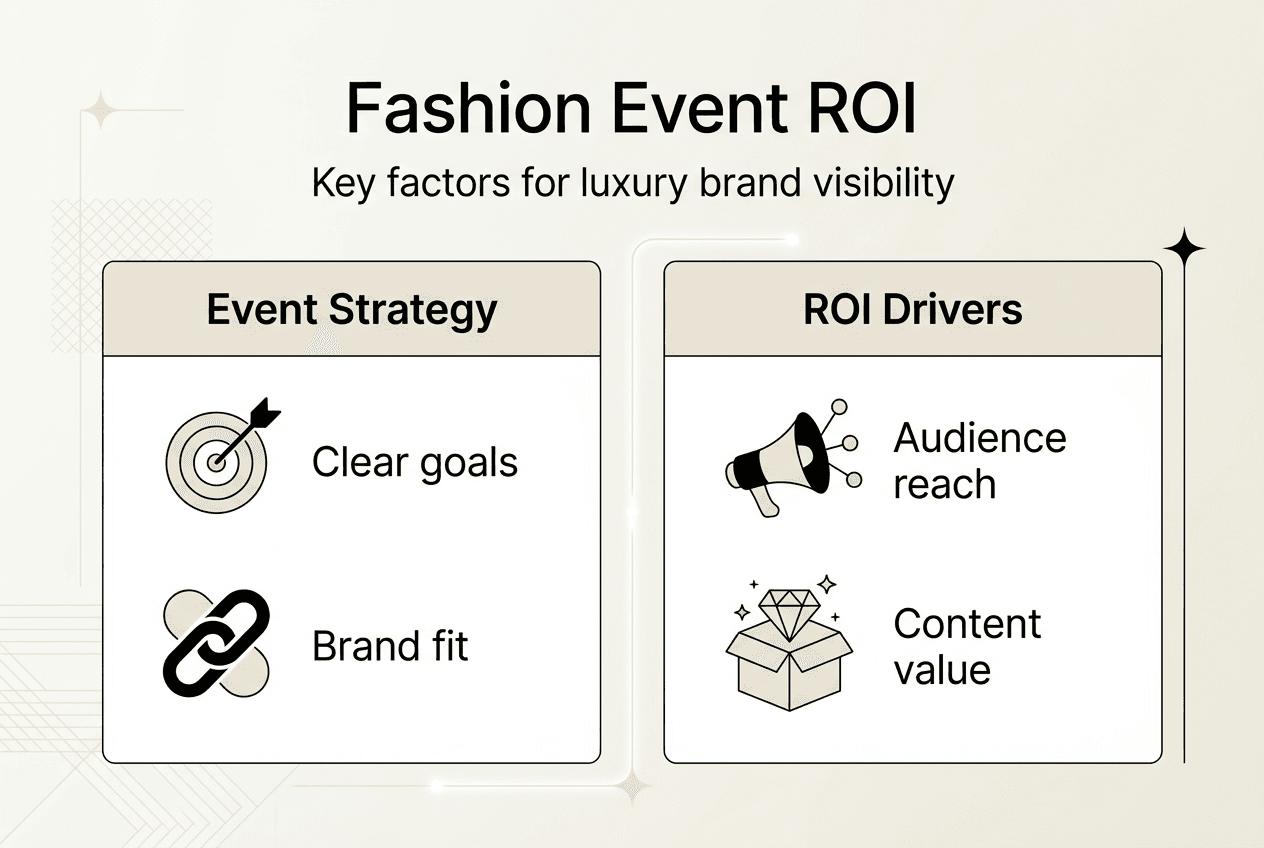 Fashion Event ROI
Key factors for luxury brand visibility

Event Strategy

Clear goals

Brand fit

ROI Drivers

Audience reach

Content value